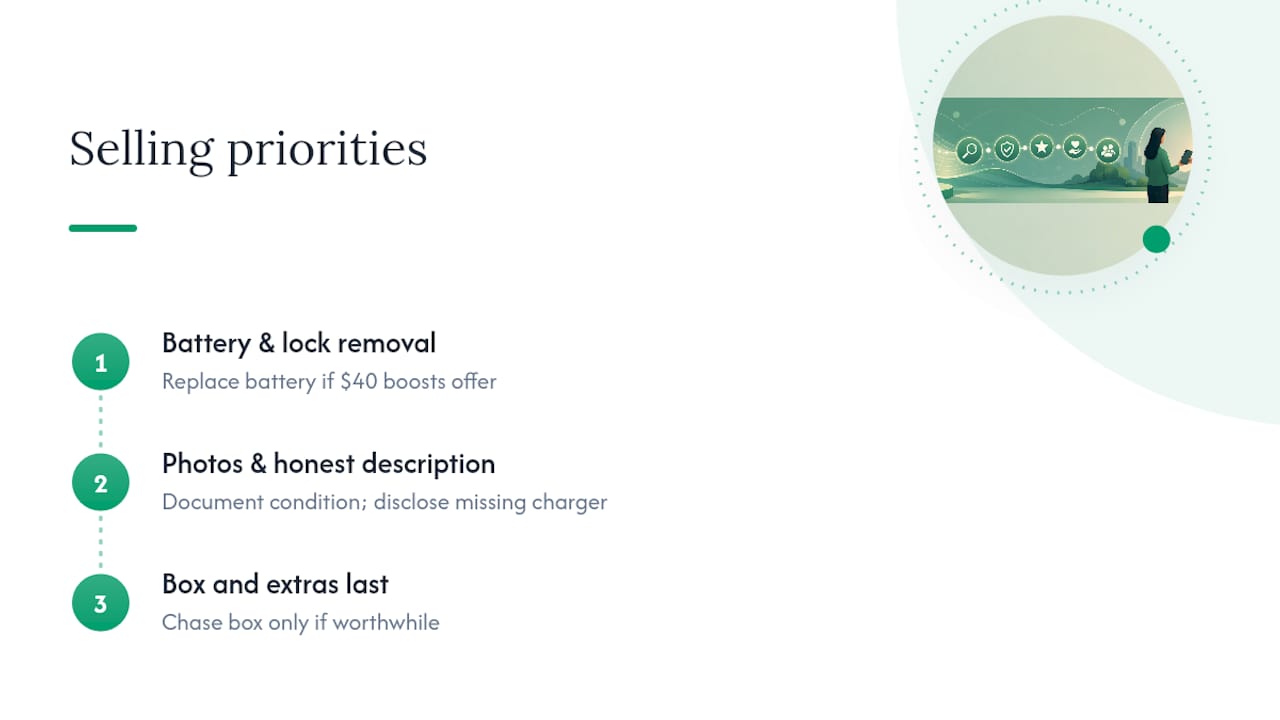 Selling priorities

1
Battery & lock removal
Replace battery if \$40 boosts offer

2
Photos & honest description
Document condition; disclose missing charger

3
Box and extras last
Chase box only if worthwhile